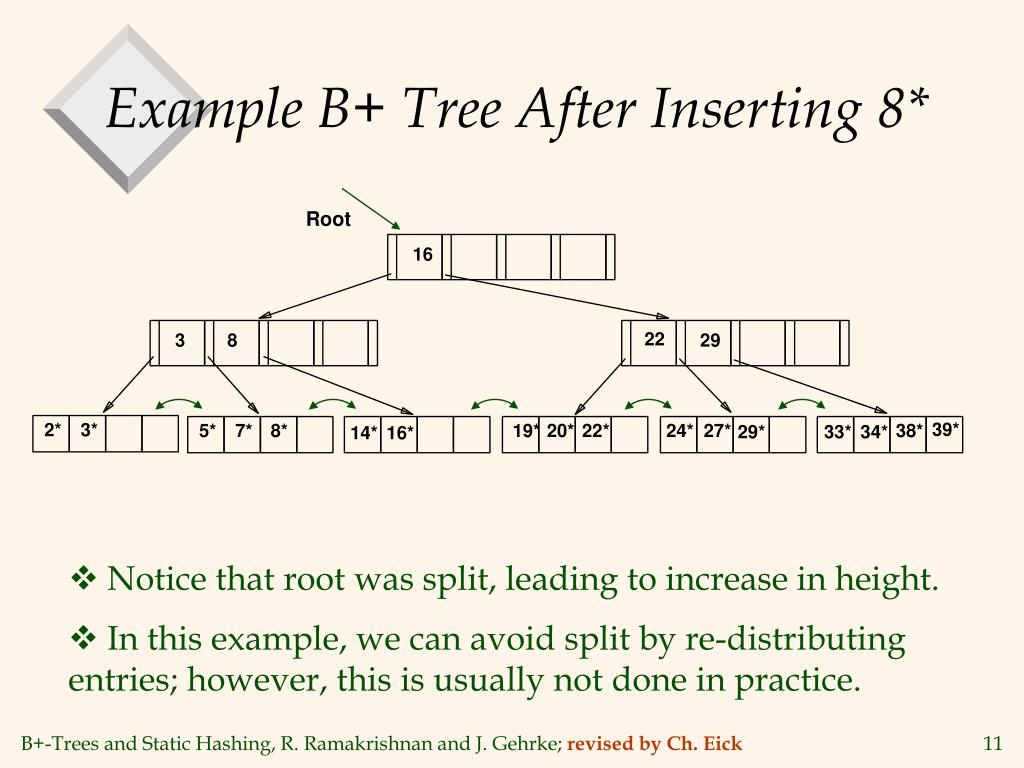 Example B+ Tree After Inserting 8*

Root

16

3 8

22 29

2* 3*

5* 7* 8*

14* 16*

19* 20* 22*

24* 27* 29*

33* 34* 38* 39*

❖ Notice that root was split, leading to increase in height.

❖ In this example, we can avoid split by re-distributing entries; however, this is usually not done in practice.

B+-Trees and Static Hashing, R. Ramakrishnan and J. Gehrke; revised by Ch. Eick

11